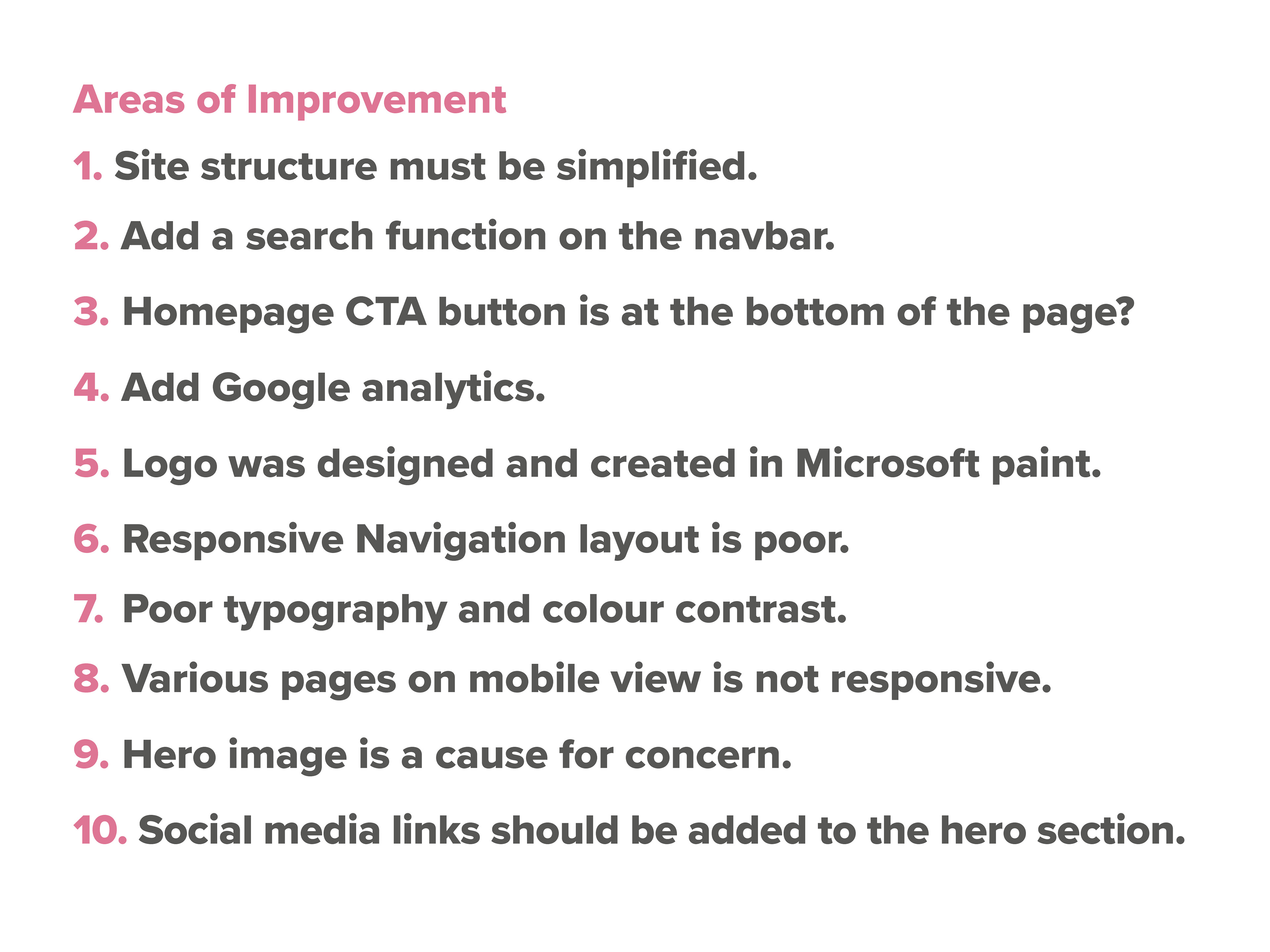 Areas of Improvement

1. Site structure must be simplified.

2. Add a search function on the navbar.

3. Homepage CTA button is at the bottom of the page?

4. Add Google analytics.

5. Logo was designed and created in Microsoft paint.

6. Responsive Navigation layout is poor.

7. Poor typography and colour contrast.

8. Various pages on mobile view is not responsive.

9. Hero image is a cause for concern.

10. Social media links should be added to the hero section.